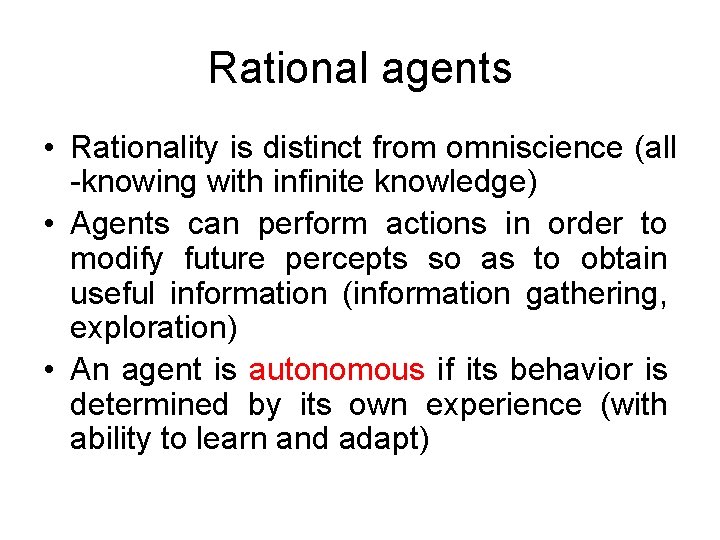 Rational agents

• Rationality is distinct from omniscience (all -knowing with infinite knowledge)

• Agents can perform actions in order to modify future percepts so as to obtain useful information (information gathering, exploration)

• An agent is autonomous if its behavior is determined by its own experience (with ability to learn and adapt)